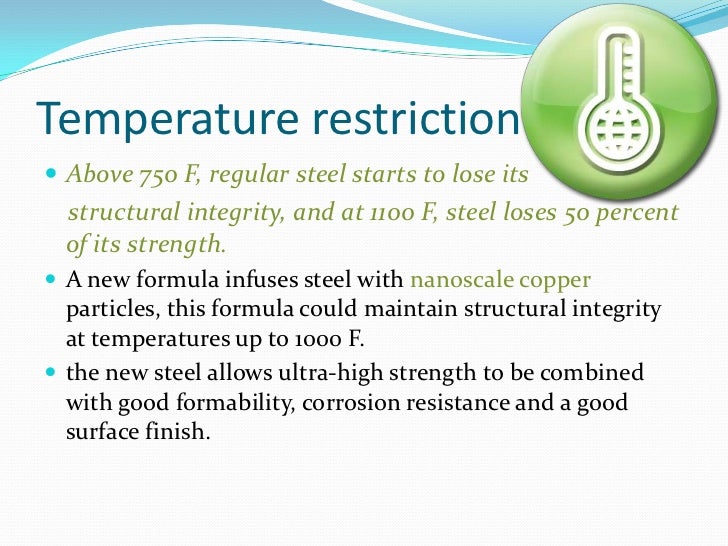 Temperature restriction

Above 750 F, regular steel starts to lose its structural integrity, and at 1100 F, steel loses 50 percent of its strength.

A new formula infuses steel with nanoscale copper particles, this formula could maintain structural integrity at temperatures up to 1000 F.

the new steel allows ultra-high strength to be combined with good formability, corrosion resistance and a good surface finish.